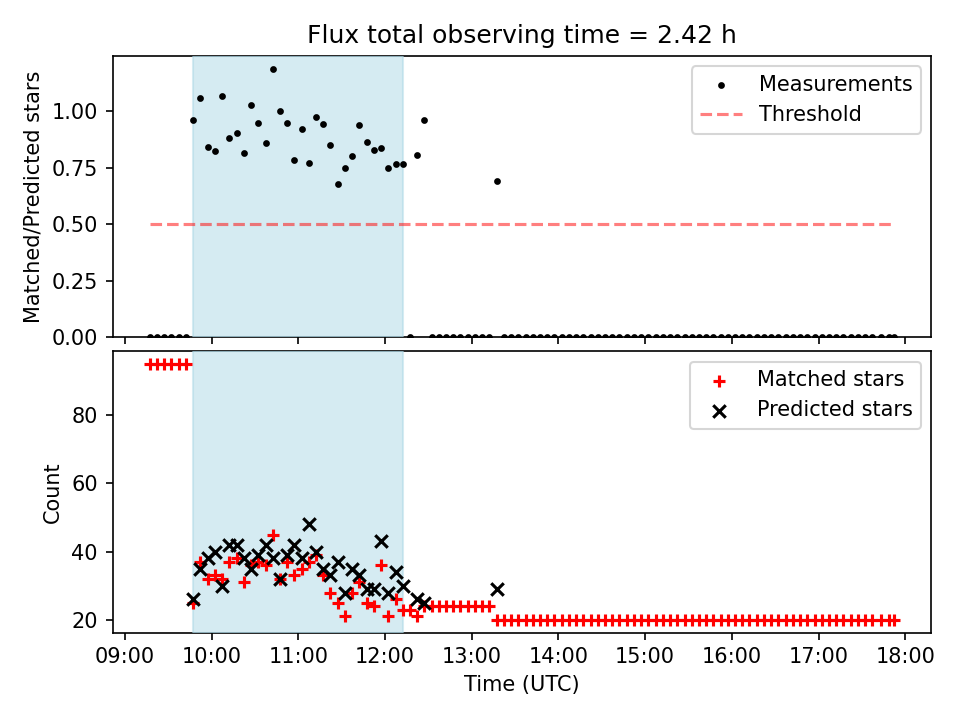 Flux total observing time = 2.42 h

Matched/Predicted stars

1.00
0.75
0.50
0.25
0.00

Measurements
Threshold

Count

80
60
40
20

Matched stars
Predicted stars

09:00 10:00 11:00 12:00 13:00 14:00 15:00 16:00 17:00 18:00
Time (UTC)